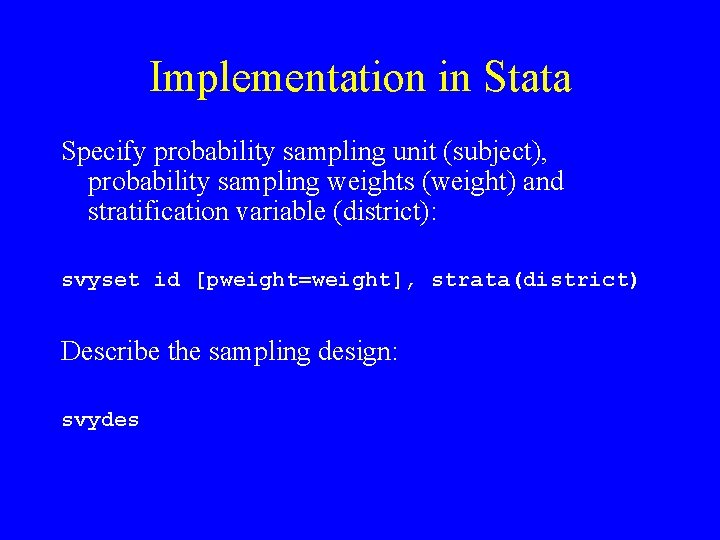 Implementation in Stata

Specify probability sampling unit (subject), probability sampling weights (weight) and stratification variable (district):

svyset id [pweight=weight], strata(district)

Describe the sampling design:

svydes